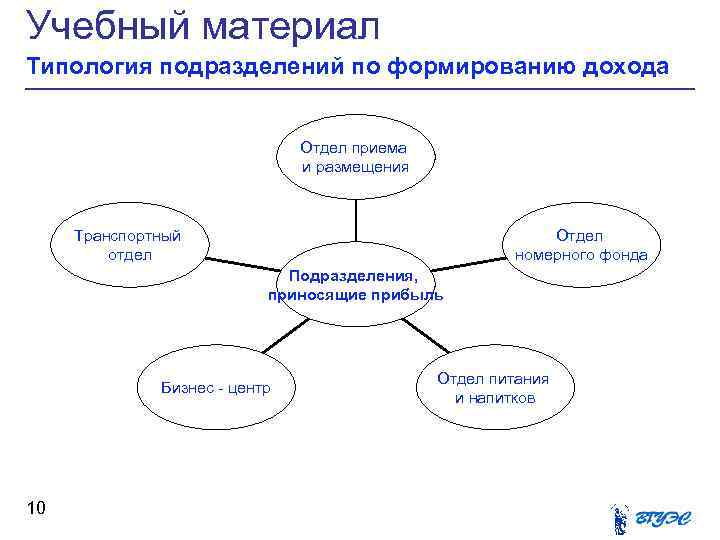 Учебный материал

Типология подразделений по формированию дохода

Отдел приема и размещения

Транспортный отдел

Отдел номерного фонда

Подразделения, приносящие прибыль

Бизнес - центр

Отдел питания и напитков

10

ВГУЭС